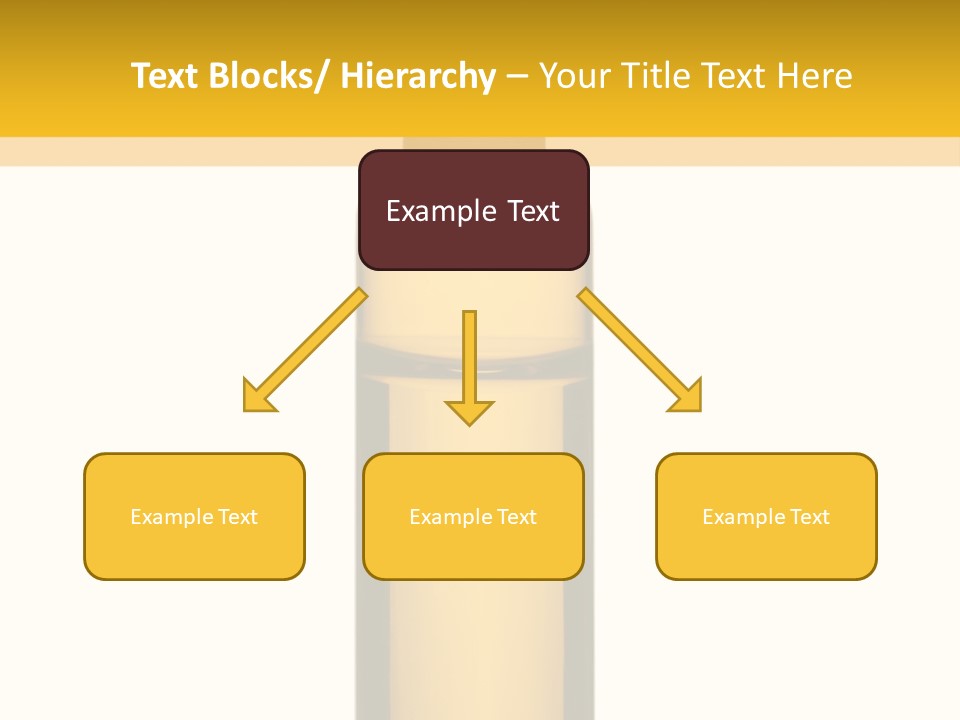 Text Blocks/ Hierarchy – Your Title Text Here

Example Text

Example Text

Example Text

Example Text